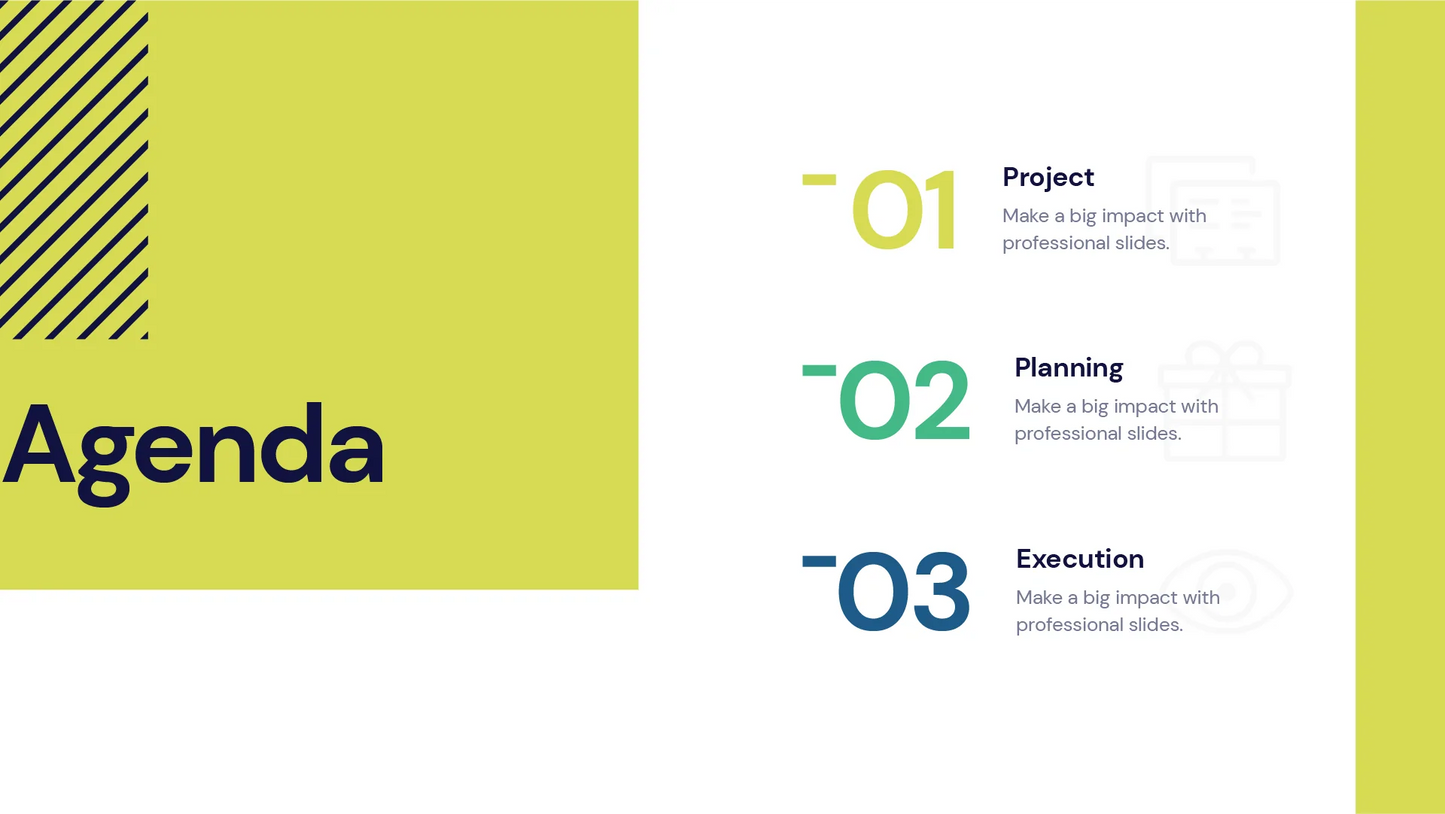 Agenda

01
Project
Make a big impact with professional slides.

02
Planning
Make a big impact with professional slides.

03
Execution
Make a big impact with professional slides.